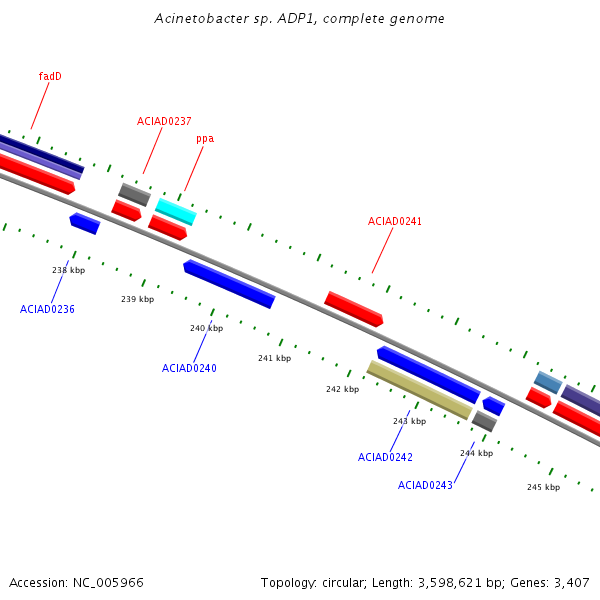 Acinetobacter sp. ADP1, complete genome

fadD

ACIAD0237

ppa

ACIAD0241

238 kbp

ACIAD0236

239 kbp

240 kbp

ACIAD0240

241 kbp

242 kbp

243 kbp

ACIAD0242

244 kbp

ACIAD0243

245 kbp

Accession: NC_005966

Topology: circular; Length: 3,598,621 bp; Genes: 3,407